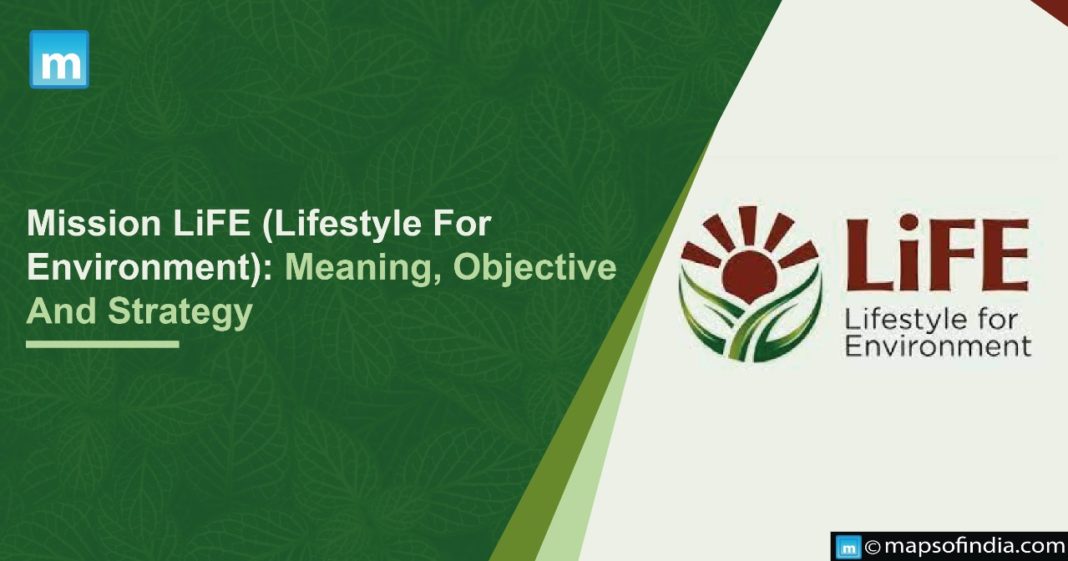 m

Mission LiFE (Lifestyle For Environment): Meaning, Objective And Strategy

LiFE
Lifestyle for Environment

m © mapsofindia.com